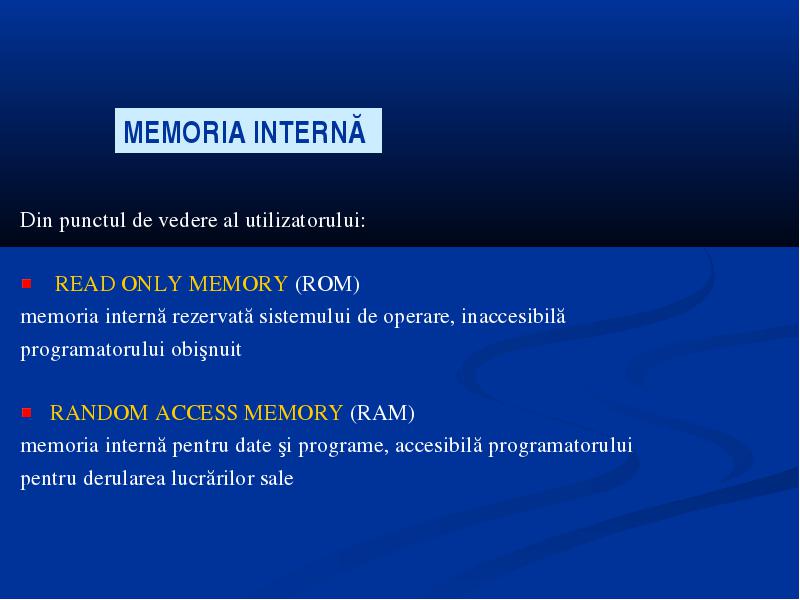 MEMORIA INTERNĂ

Din punctul de vedere al utilizatorului:

READ ONLY MEMORY (ROM)
memoria internă rezervată sistemului de operare, inaccesibilă programatorului obişnuit

RANDOM ACCESS MEMORY (RAM)
memoria internă pentru date şi programe, accesibilă programatorului pentru derularea lucrărilor sale